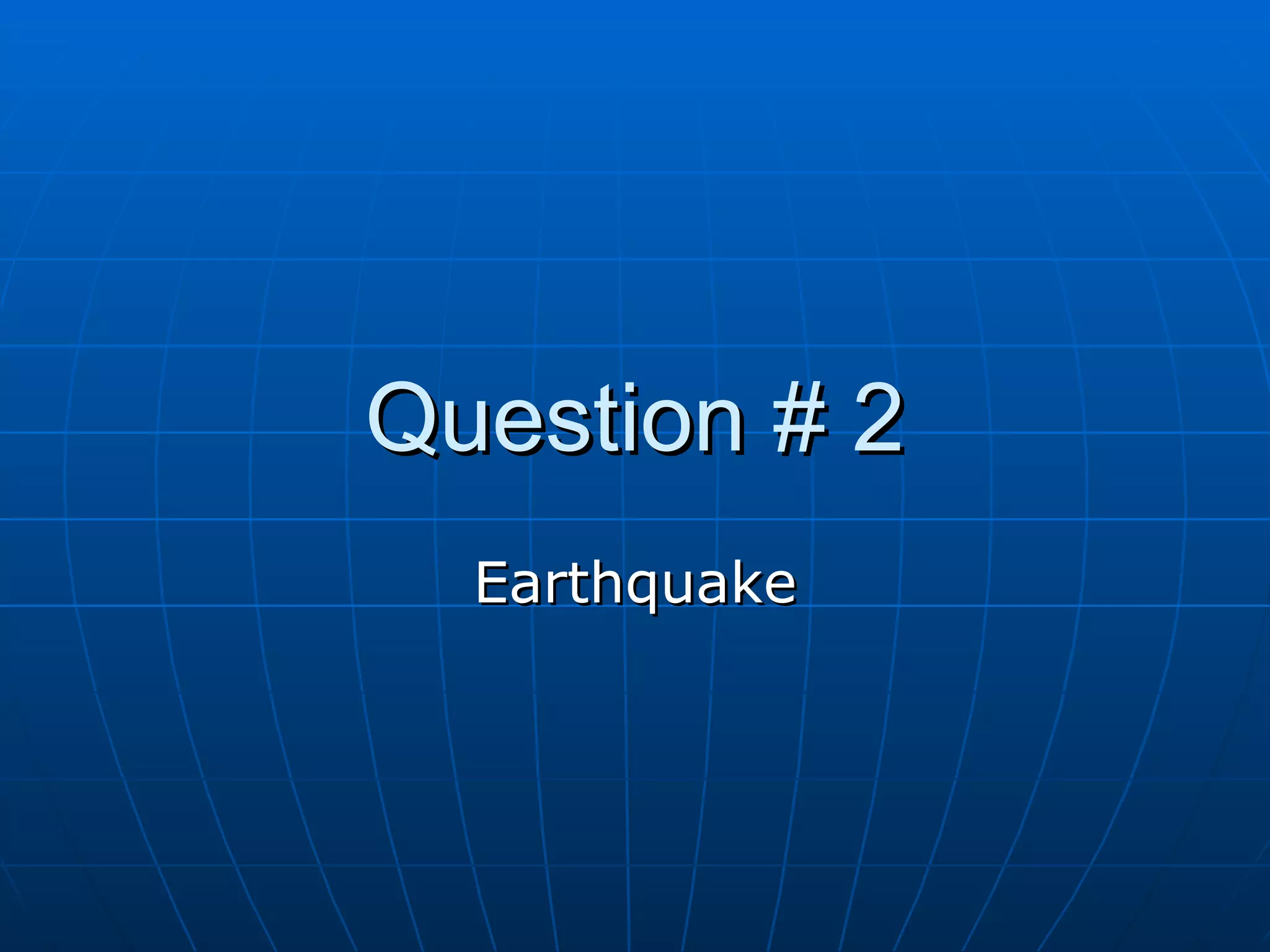 Question # 2

Earthquake